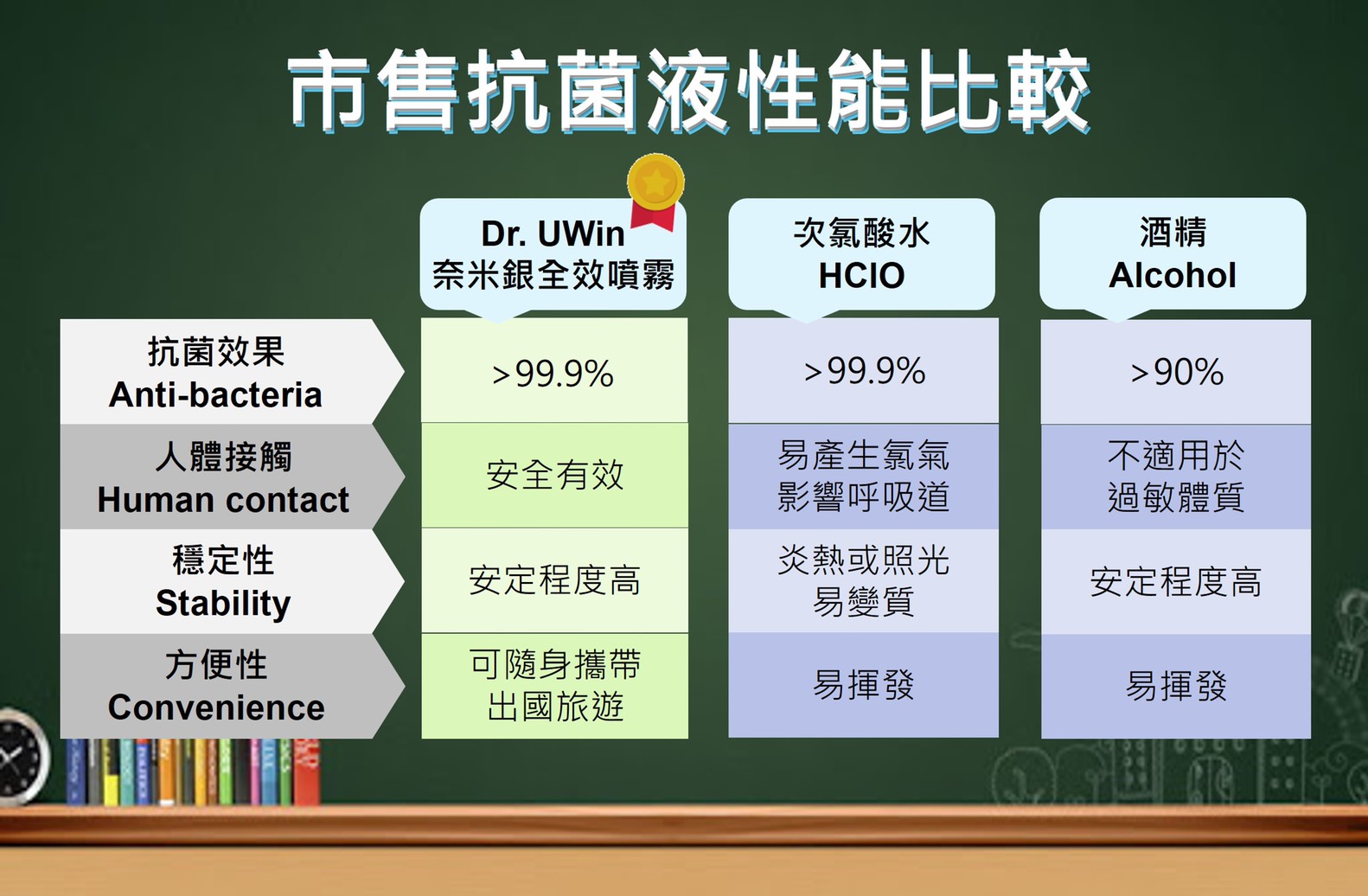 市售抗菌液性能比較

| | Dr. UWin 奈米銀全效噴霧 | 次氯酸水 HClO | 酒精 Alcohol |
|---|---|---|---|
| 抗菌效果 Anti-bacteria | >99.9% | >99.9% | >90% |
| 人體接觸 Human contact | 安全有效 | 易產生氯氣 影響呼吸道 | 不適用於 過敏體質 |
| 穩定性 Stability | 安定程度高 | 炎熱或照光 易變質 | 安定程度高 |
| 方便性 Convenience | 可隨身攜帶 出國旅遊 | 易揮發 | 易揮發 |